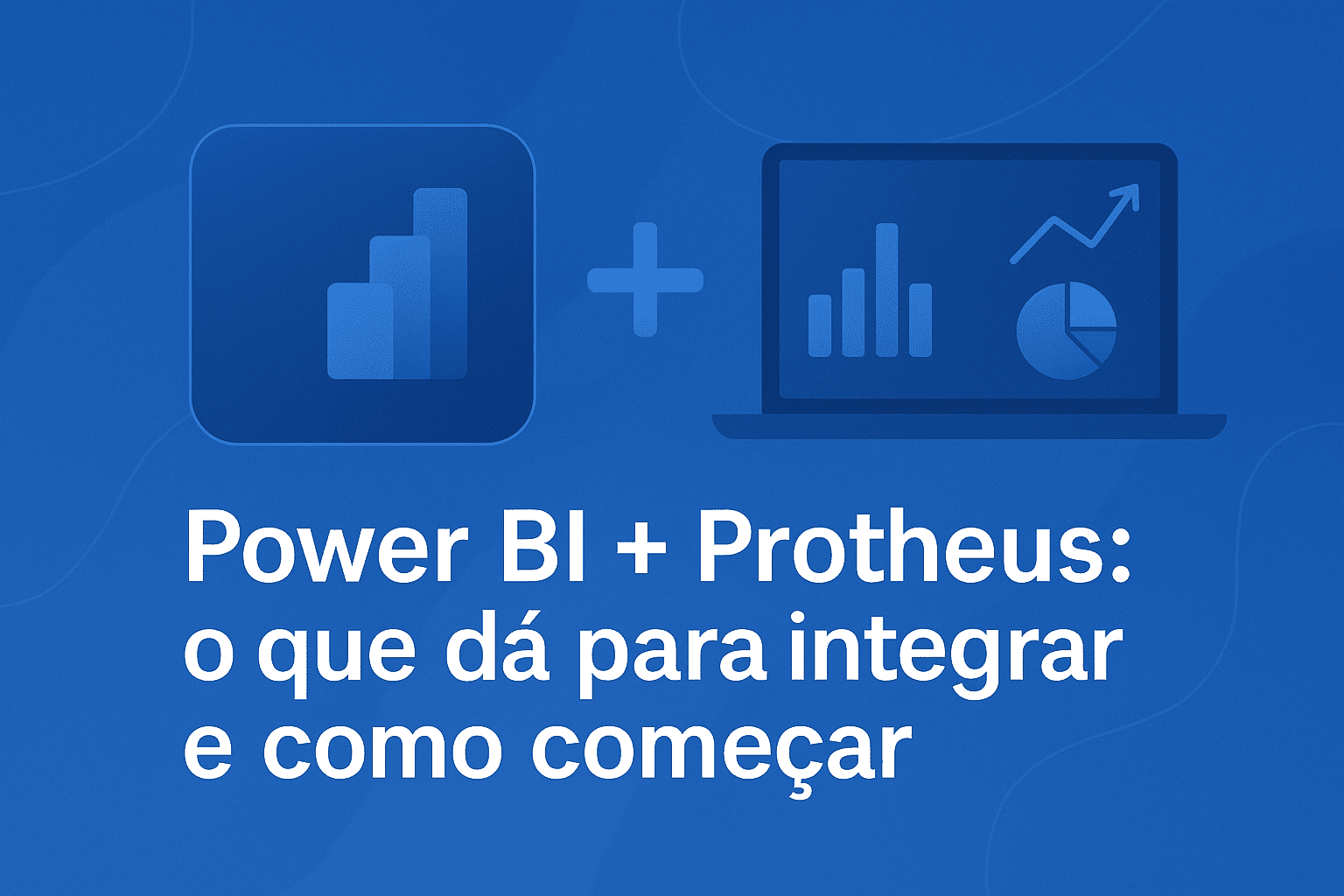 Power BI + Protheus: o que dá para integrar e como começar